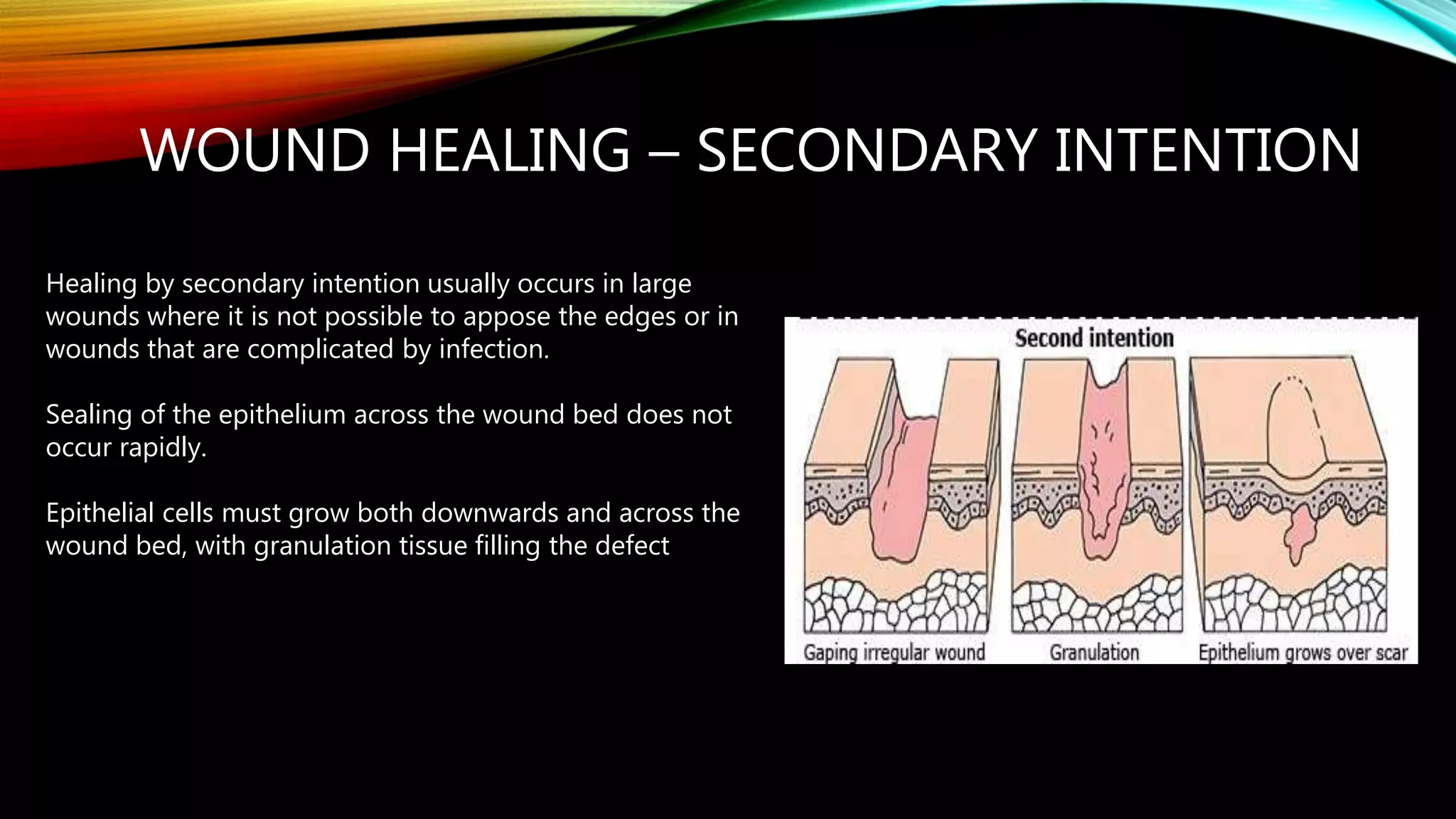 WOUND HEALING – SECONDARY INTENTION

Healing by secondary intention usually occurs in large wounds where it is not possible to appose the edges or in wounds that are complicated by infection.

Sealing of the epithelium across the wound bed does not occur rapidly.

Epithelial cells must grow both downwards and across the wound bed, with granulation tissue filling the defect

Second intention

Gaping irregular wound

Granulation

Epithelium grows over scar